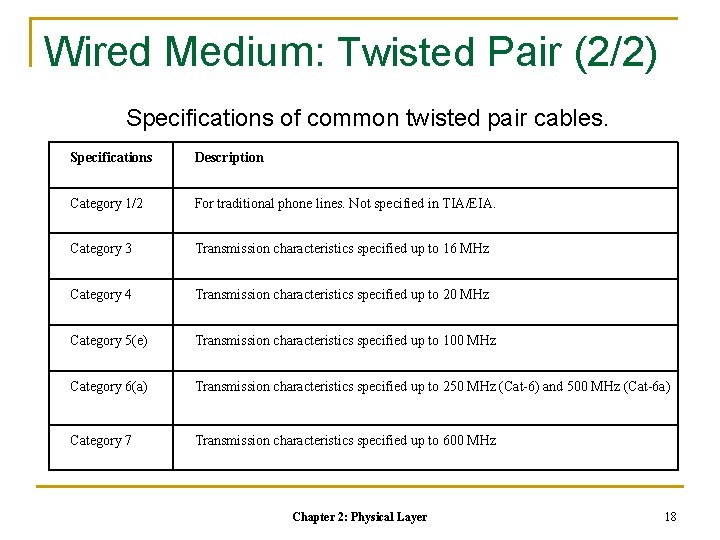 Wired Medium: Twisted Pair (2/2)

Specifications of common twisted pair cables.

| Specifications | Description |
|---|---|
| Category 1/2 | For traditional phone lines. Not specified in TIA/EIA. |
| Category 3 | Transmission characteristics specified up to 16 MHz |
| Category 4 | Transmission characteristics specified up to 20 MHz |
| Category 5(e) | Transmission characteristics specified up to 100 MHz |
| Category 6(a) | Transmission characteristics specified up to 250 MHz (Cat-6) and 500 MHz (Cat-6a) |
| Category 7 | Transmission characteristics specified up to 600 MHz |

Chapter 2: Physical Layer

18